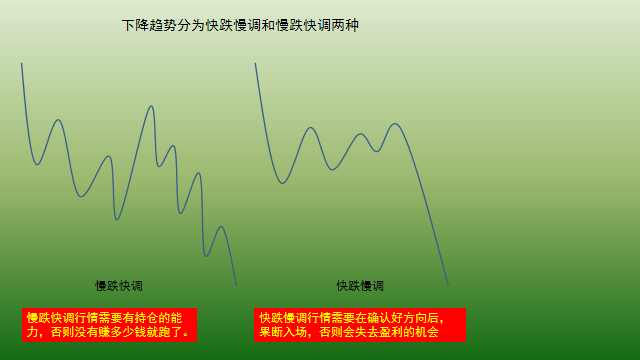 下降趋势分为快跌慢调和慢跌快调两种

慢跌快调

快跌慢调

慢跌快调行情需要有持仓的能力，否则没有赚多少钱就跑了。

快跌慢调行情需要在确认好方向后，果断入场，否则会失去盈利的机会